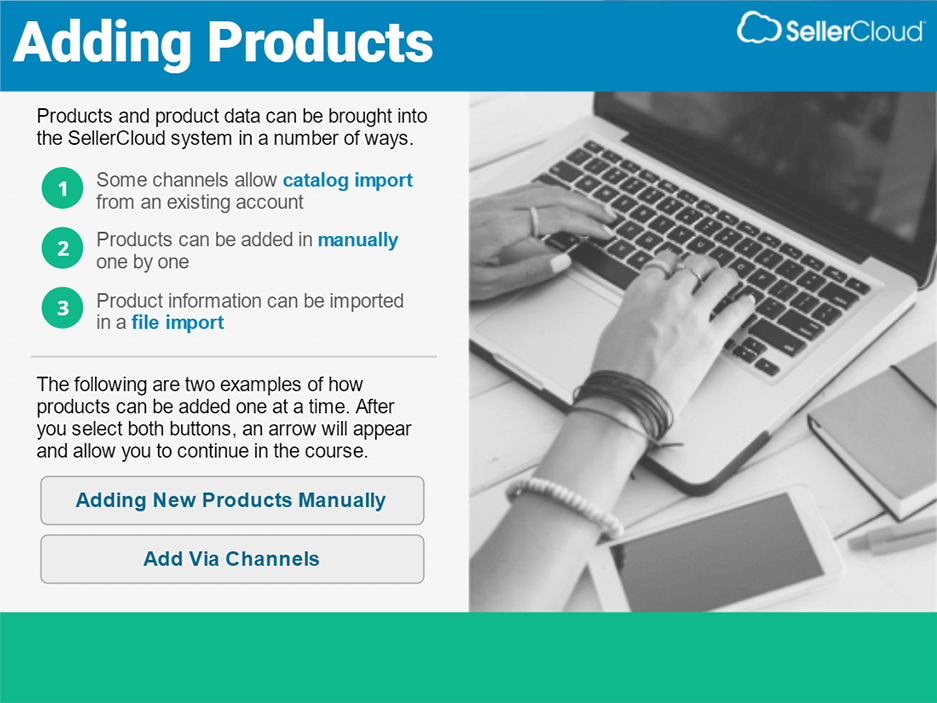 Adding Products

SellerCloud

Products and product data can be brought into the SellerCloud system in a number of ways.

1 Some channels allow catalog import from an existing account

2 Products can be added in manually one by one

3 Product information can be imported in a file import

The following are two examples of how products can be added one at a time. After you select both buttons, an arrow will appear and allow you to continue in the course.

Adding New Products Manually

Add Via Channels